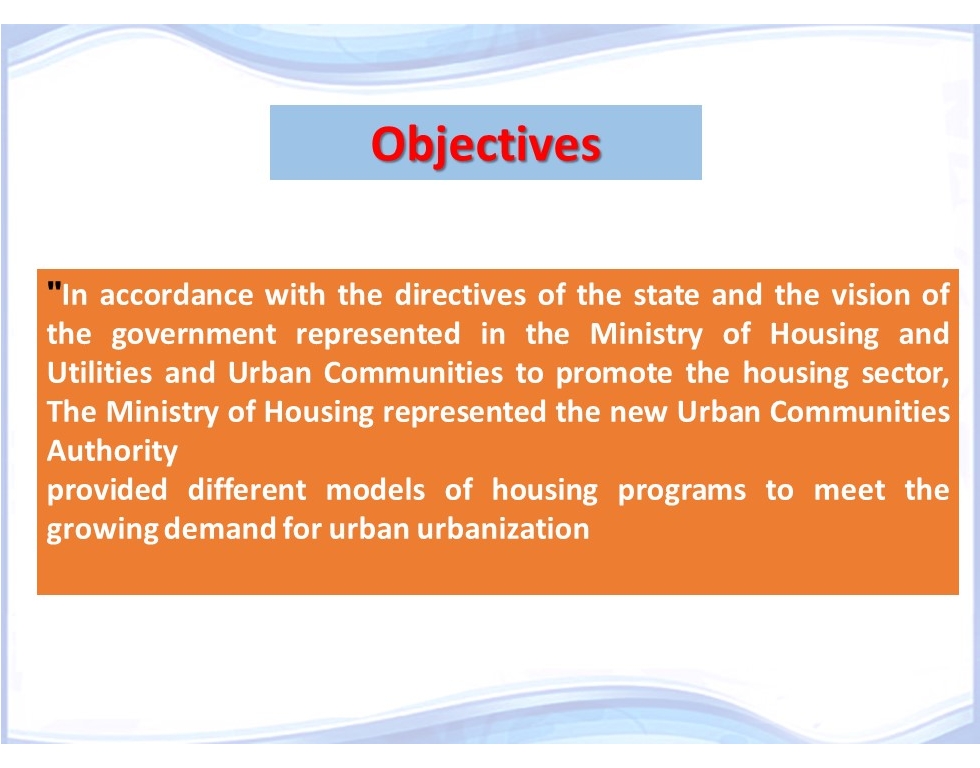 Objectives

"In accordance with the directives of the state and the vision of the government represented in the Ministry of Housing and Utilities and Urban Communities to promote the housing sector, The Ministry of Housing represented the new Urban Communities Authority
provided different models of housing programs to meet the growing demand for urban urbanization